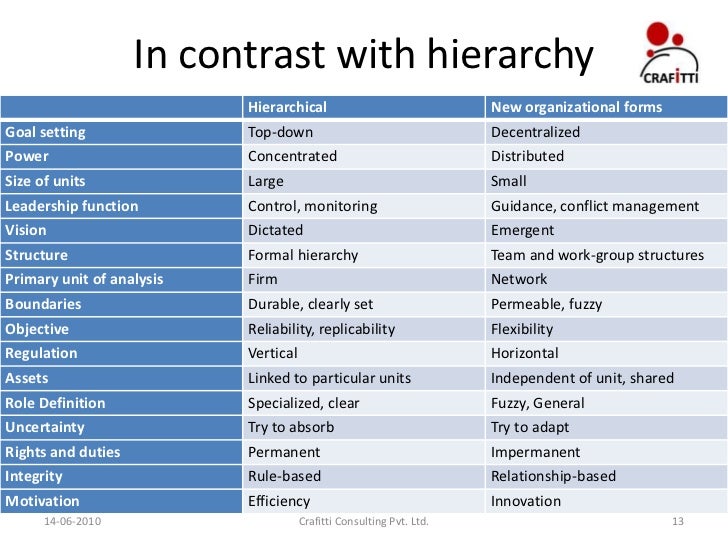 In contrast with hierarchy

CRAFITTI

| | Hierarchical | New organizational forms |
|---|---|---|
| Goal setting | Top-down | Decentralized |
| Power | Concentrated | Distributed |
| Size of units | Large | Small |
| Leadership function | Control, monitoring | Guidance, conflict management |
| Vision | Dictated | Emergent |
| Structure | Formal hierarchy | Team and work-group structures |
| Primary unit of analysis | Firm | Network |
| Boundaries | Durable, clearly set | Permeable, fuzzy |
| Objective | Reliability, replicability | Flexibility |
| Regulation | Vertical | Horizontal |
| Assets | Linked to particular units | Independent of unit, shared |
| Role Definition | Specialized, clear | Fuzzy, General |
| Uncertainty | Try to absorb | Try to adapt |
| Rights and duties | Permanent | Impermanent |
| Integrity | Rule-based | Relationship-based |
| Motivation | Efficiency | Innovation |

14-06-2010 Crafitti Consulting Pvt. Ltd. 13